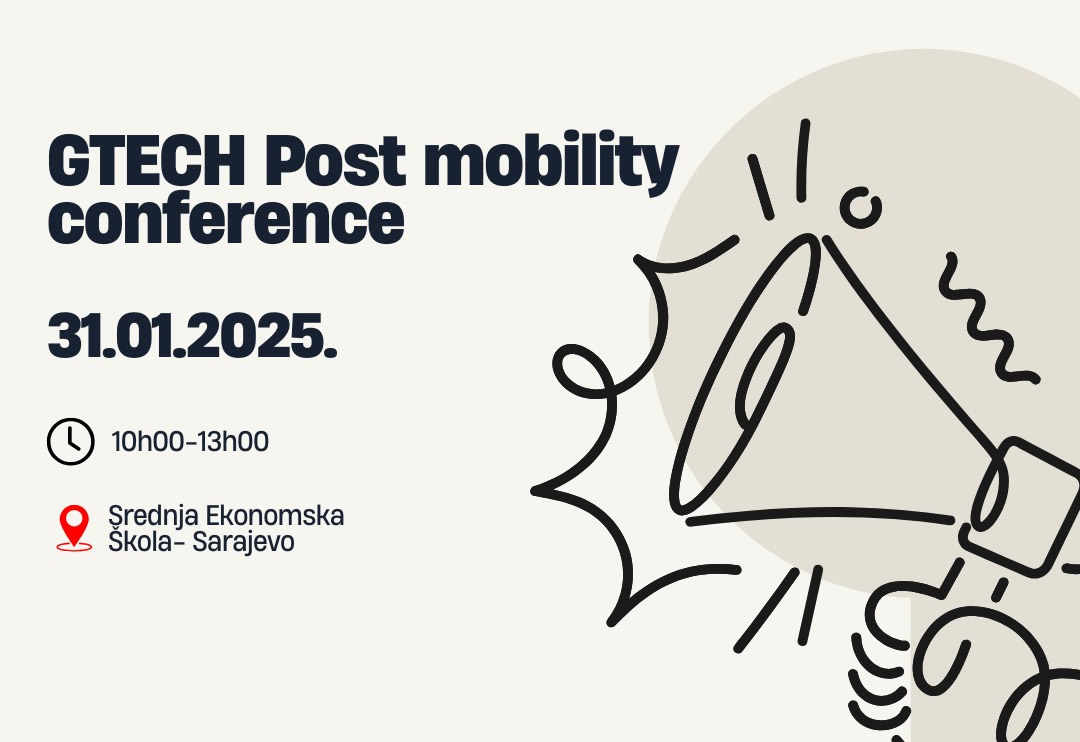 GTECH Post mobility conference

31.01.2025.

10h00-13h00

Srednja Ekonomska Škola- Sarajevo